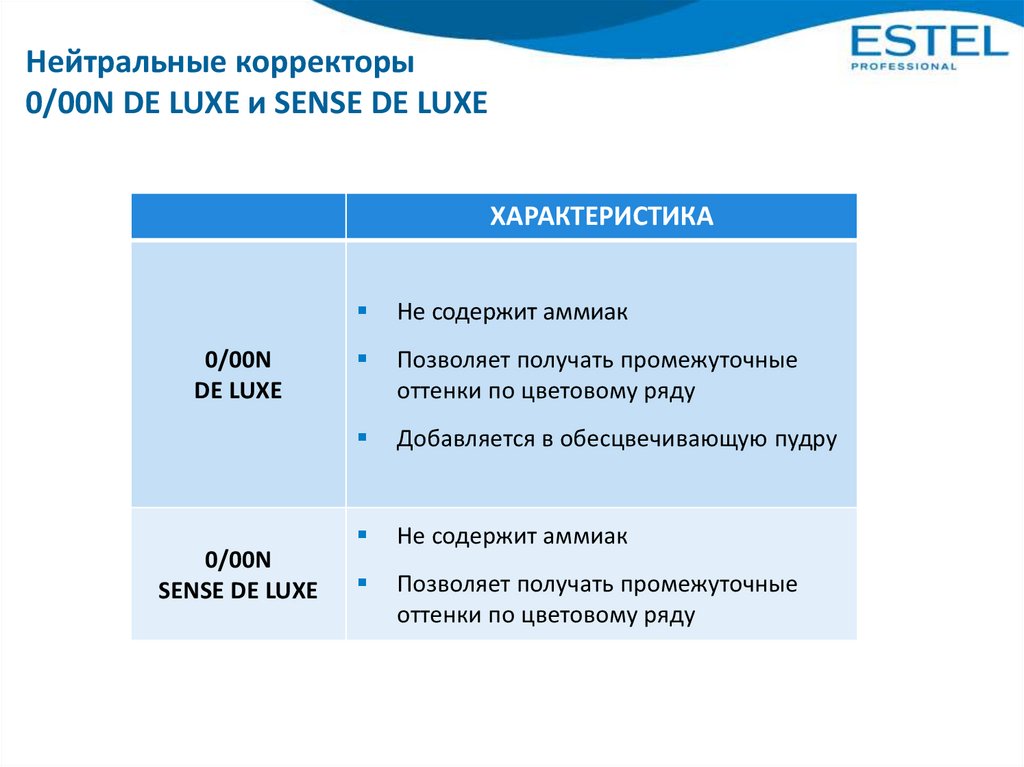 ESTEL
PROFESSIONAL

Нейтральные корректоры
0/00N DE LUXE и SENSE DE LUXE

| | ХАРАКТЕРИСТИКА |
|---|---|
| 0/00N DE LUXE | ▪ Не содержит аммиак ▪ Позволяет получать промежуточные оттенки по цветовому ряду ▪ Добавляется в обесцвечивающую пудру |
| 0/00N SENSE DE LUXE | ▪ Не содержит аммиак ▪ Позволяет получать промежуточные оттенки по цветовому ряду |